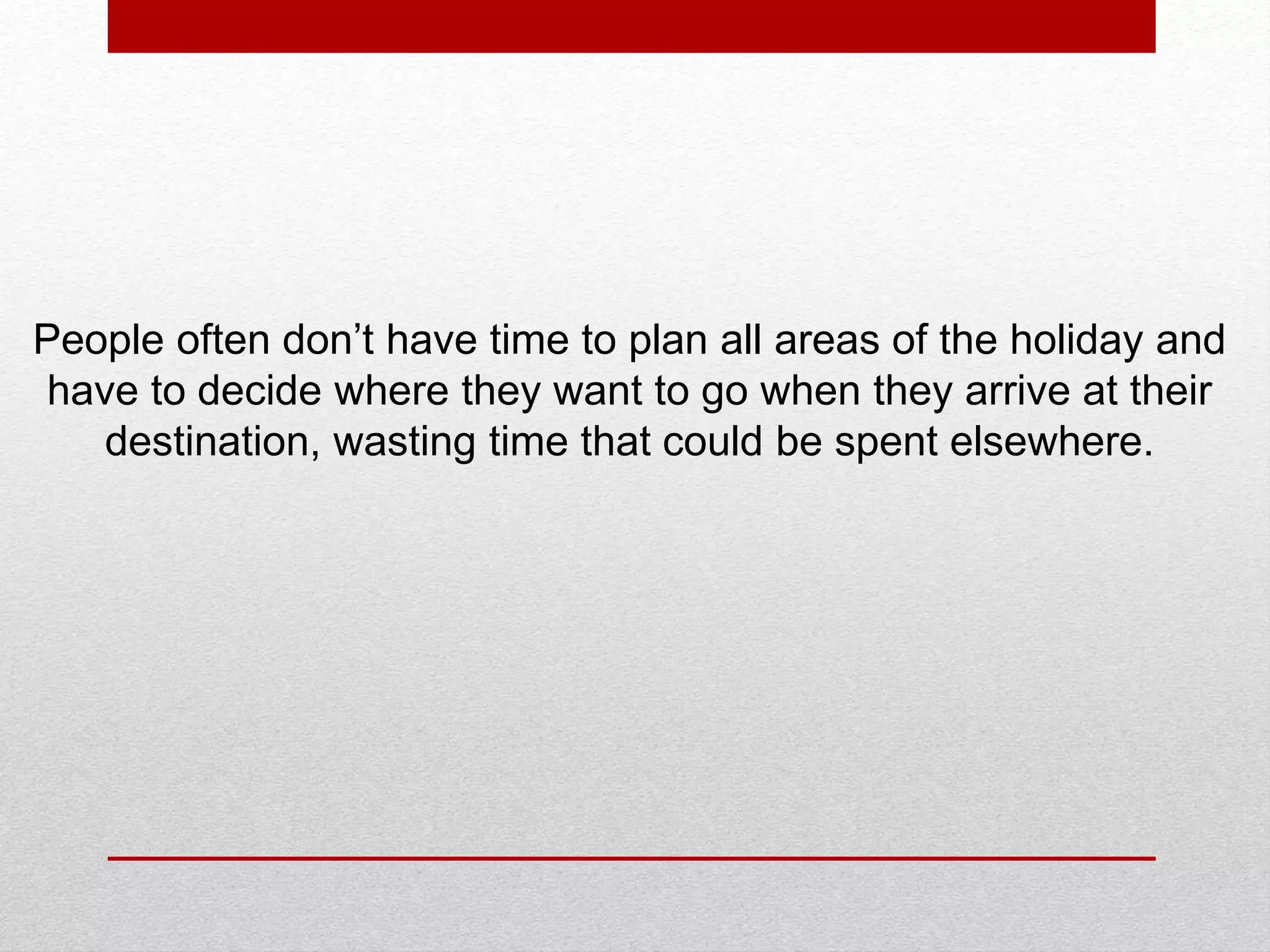 People often don’t have time to plan all areas of the holiday and have to decide where they want to go when they arrive at their destination, wasting time that could be spent elsewhere.